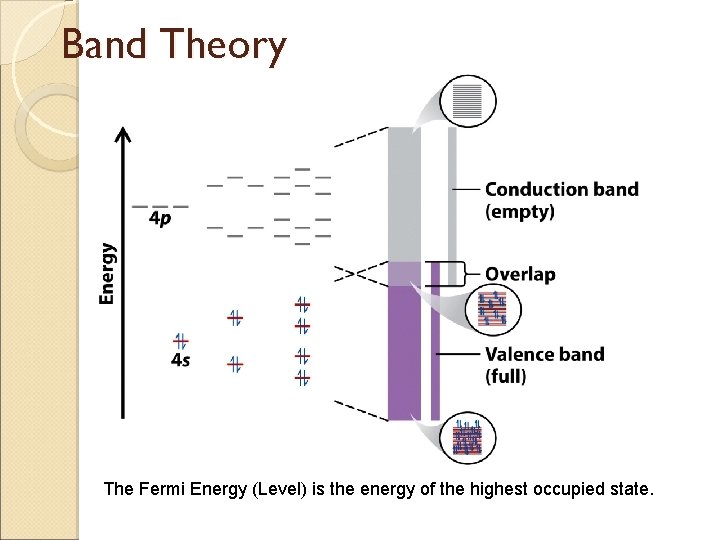 Band Theory

Energy

4p

4s

Conduction band (empty)

Overlap

Valence band (full)

The Fermi Energy (Level) is the energy of the highest occupied state.